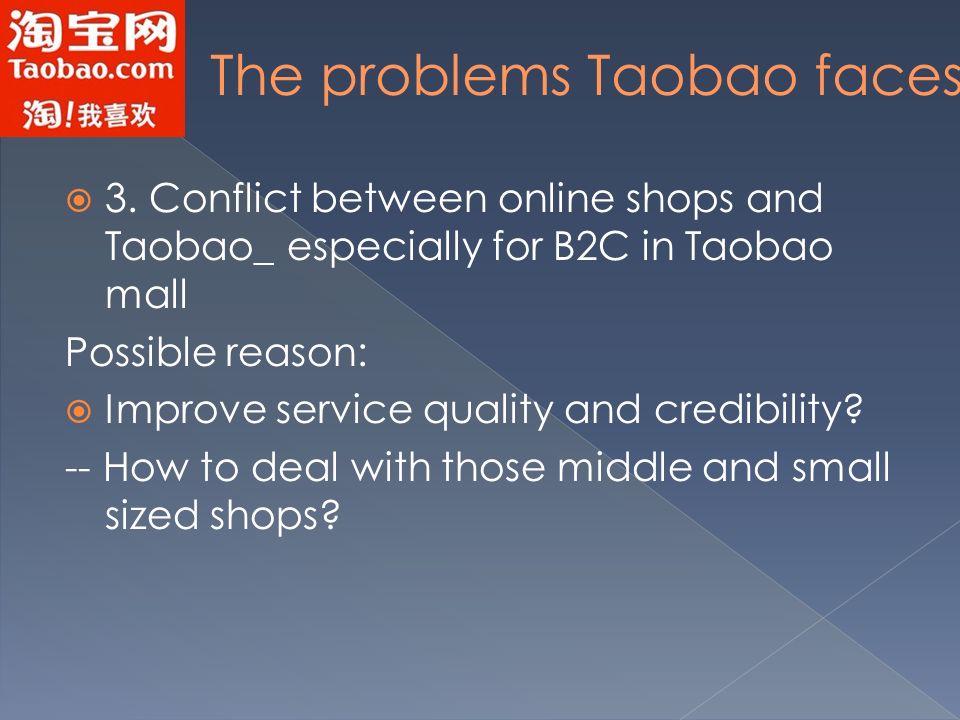 淘宝网
Taobao.com
淘!我喜欢

The problems Taobao faces

3. Conflict between online shops and Taobao_ especially for B2C in Taobao mall

Possible reason:

Improve service quality and credibility?

-- How to deal with those middle and small sized shops?